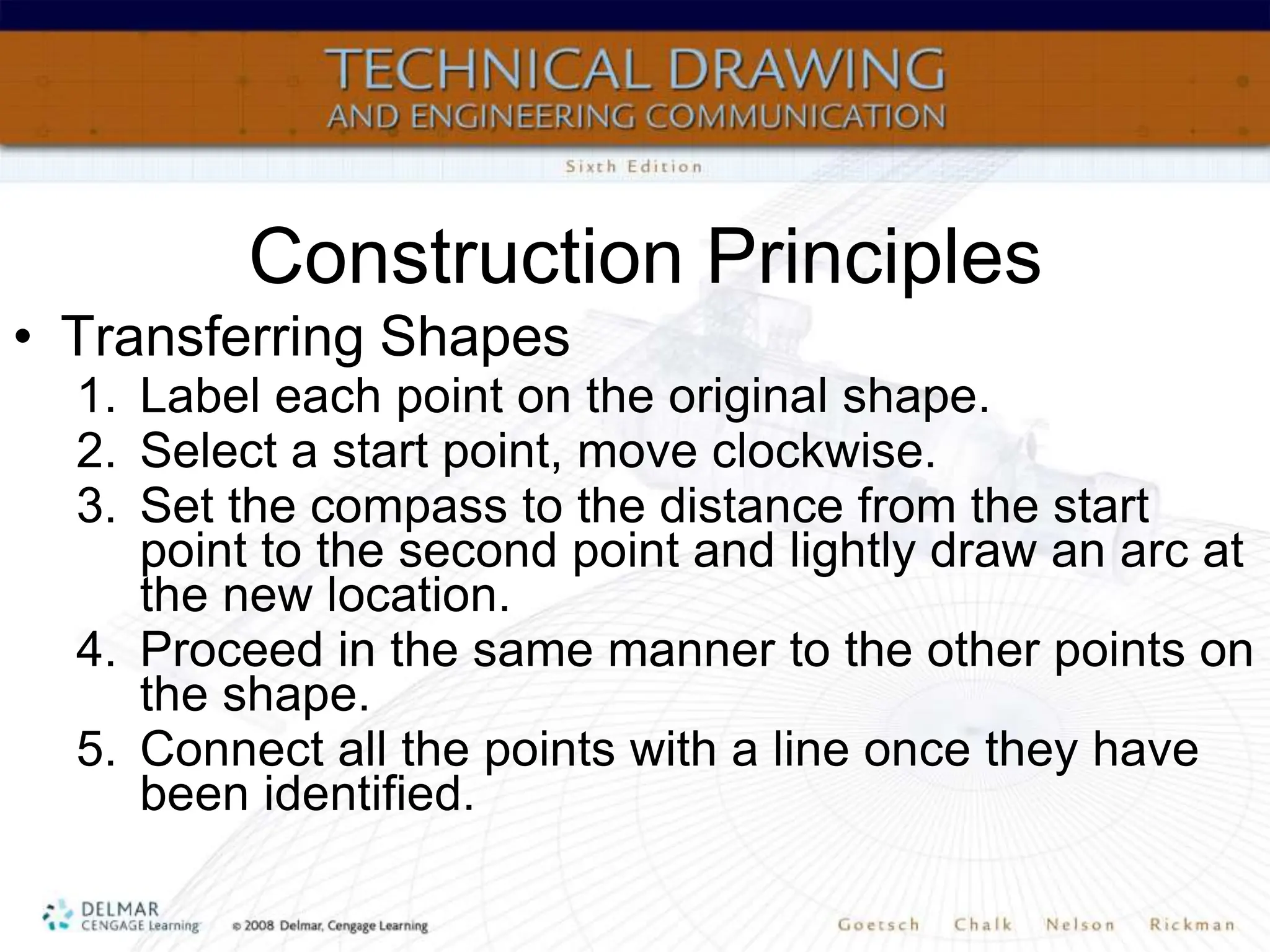 TECHNICAL DRAWING
AND ENGINEERING COMMUNICATION
Sixth Edition

Construction Principles

• Transferring Shapes
1. Label each point on the original shape.
2. Select a start point, move clockwise.
3. Set the compass to the distance from the start point to the second point and lightly draw an arc at the new location.
4. Proceed in the same manner to the other points on the shape.
5. Connect all the points with a line once they have been identified.

DELMAR
CENGAGE Learning
© 2008 Delmar, Cengage Learning
Goetsch Chalk Nelson Rickman